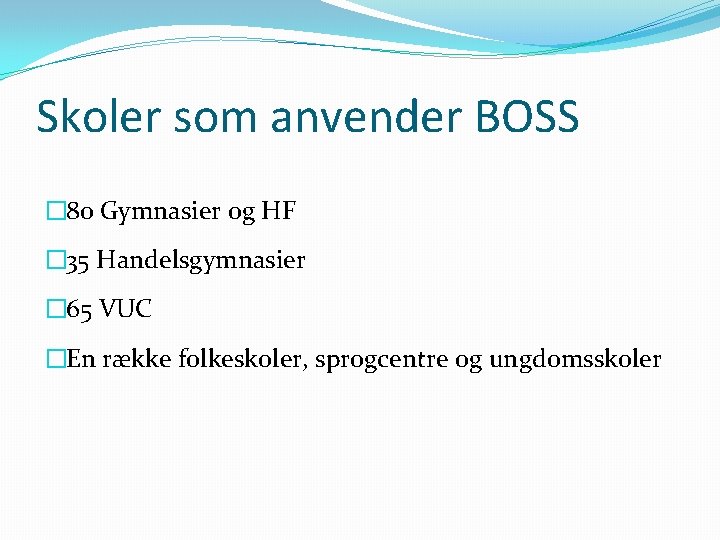 Skoler som anvender BOSS

80 Gymnasier og HF

35 Handelsgymnasier

65 VUC

En række folkeskoler, sprogcentre og ungdomsskoler